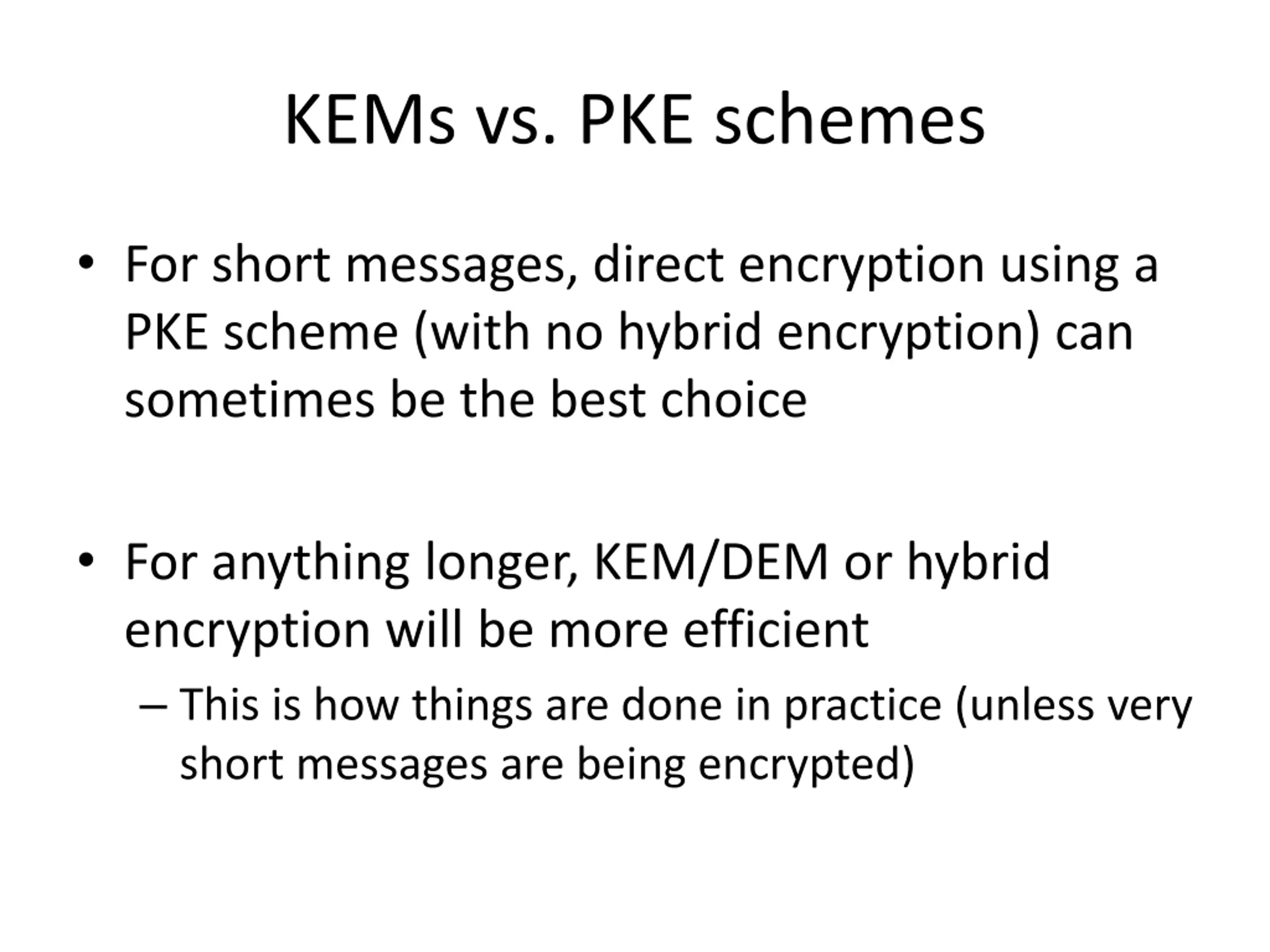 KEMs vs. PKE schemes

• For short messages, direct encryption using a PKE scheme (with no hybrid encryption) can sometimes be the best choice

• For anything longer, KEM/DEM or hybrid encryption will be more efficient
– This is how things are done in practice (unless very short messages are being encrypted)